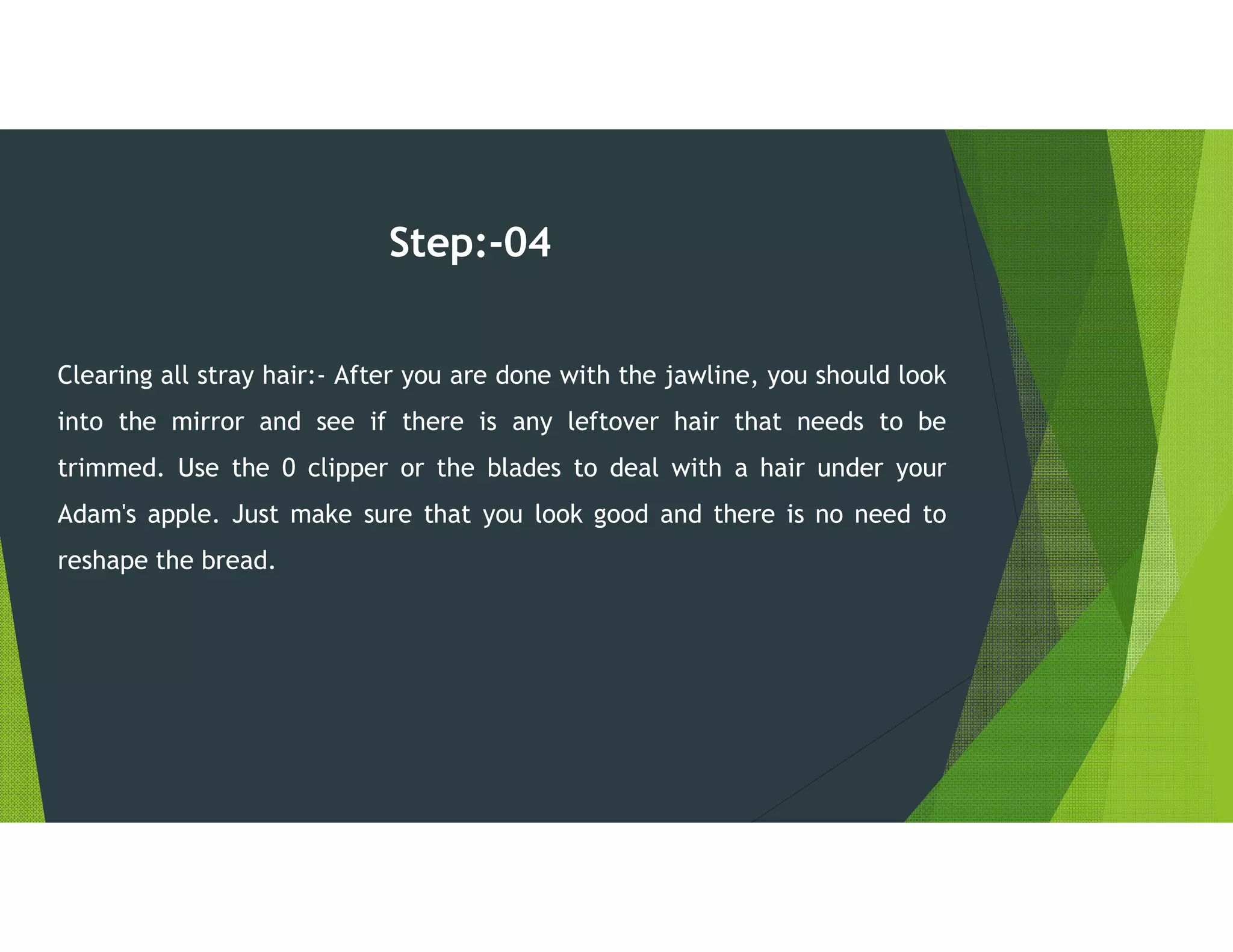 Step:-04

Clearing all stray hair:- After you are done with the jawline, you should look into the mirror and see if there is any leftover hair that needs to be trimmed. Use the 0 clipper or the blades to deal with a hair under your Adam's apple. Just make sure that you look good and there is no need to reshape the bread.